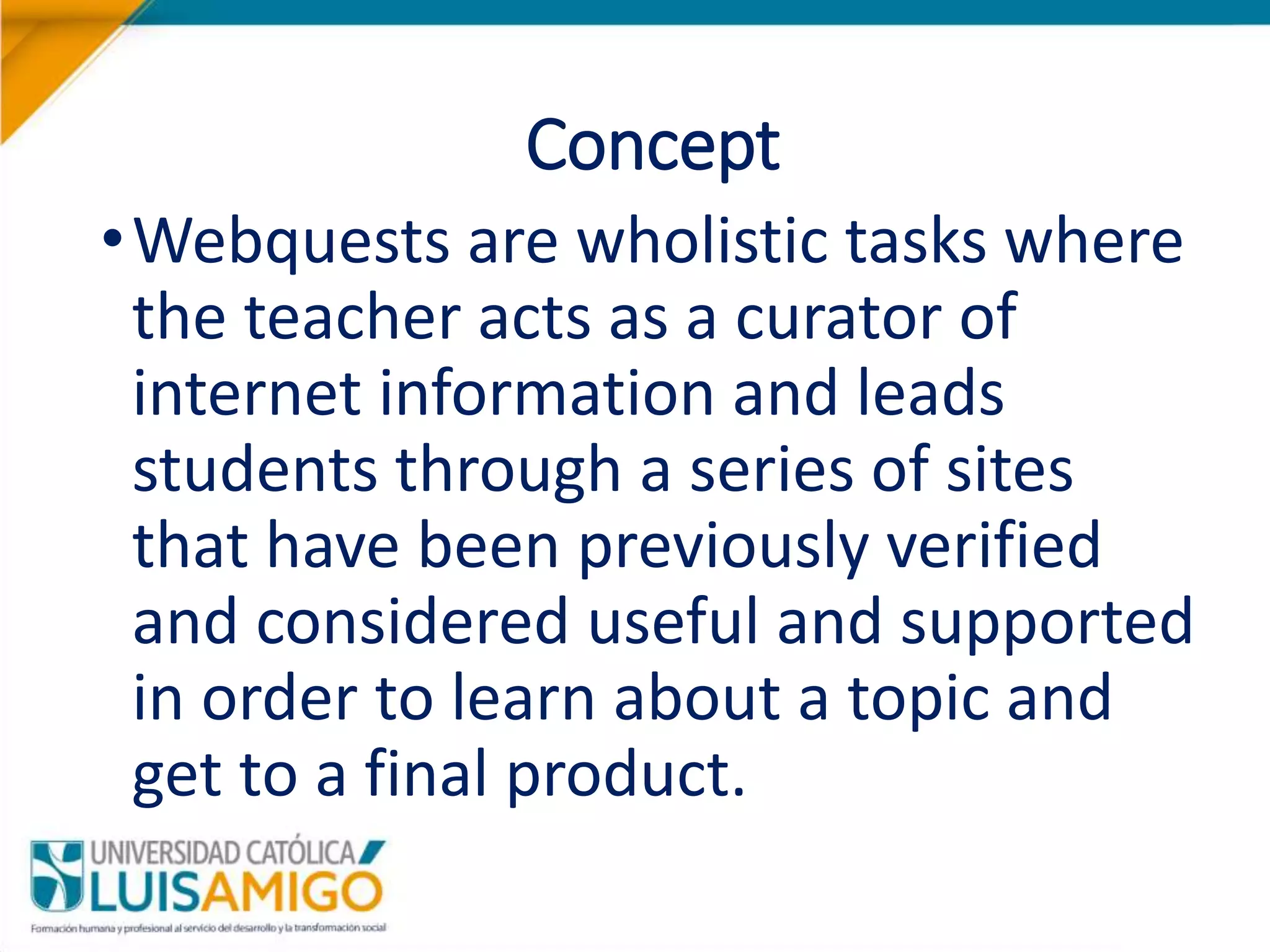 Concept

• Webquests are wholistic tasks where the teacher acts as a curator of internet information and leads students through a series of sites that have been previously verified and considered useful and supported in order to learn about a topic and get to a final product.

UNIVERSIDAD CATÓLICA
LUISAMIGO
Formación humana y profesional al servicio del desarrollo y la transformación social